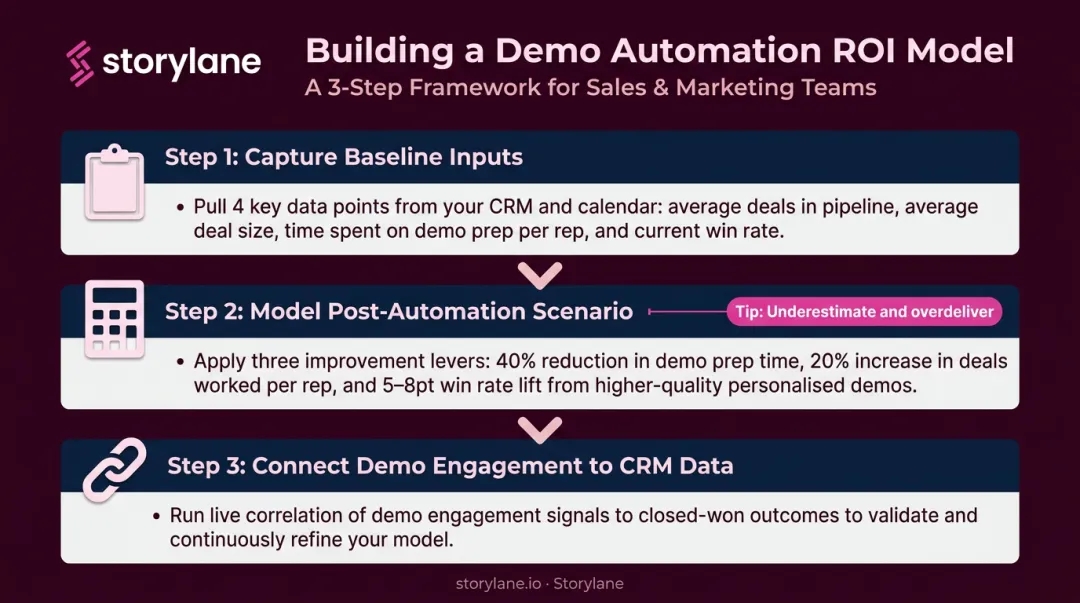 storylane

Building a Demo Automation ROI Model

A 3-Step Framework for Sales & Marketing Teams

Step 1: Capture Baseline Inputs

• Pull 4 key data points from your CRM and calendar: average deals in pipeline, average deal size, time spent on demo prep per rep, and current win rate.

Step 2: Model Post-Automation Scenario

Tip: Underestimate and overdeliver

• Apply three improvement levers: 40% reduction in demo prep time, 20% increase in deals worked per rep, and 5–8pt win rate lift from higher-quality personalised demos.

Step 3: Connect Demo Engagement to CRM Data

• Run live correlation of demo engagement signals to closed-won outcomes to validate and continuously refine your model.

storylane.io · Storylane